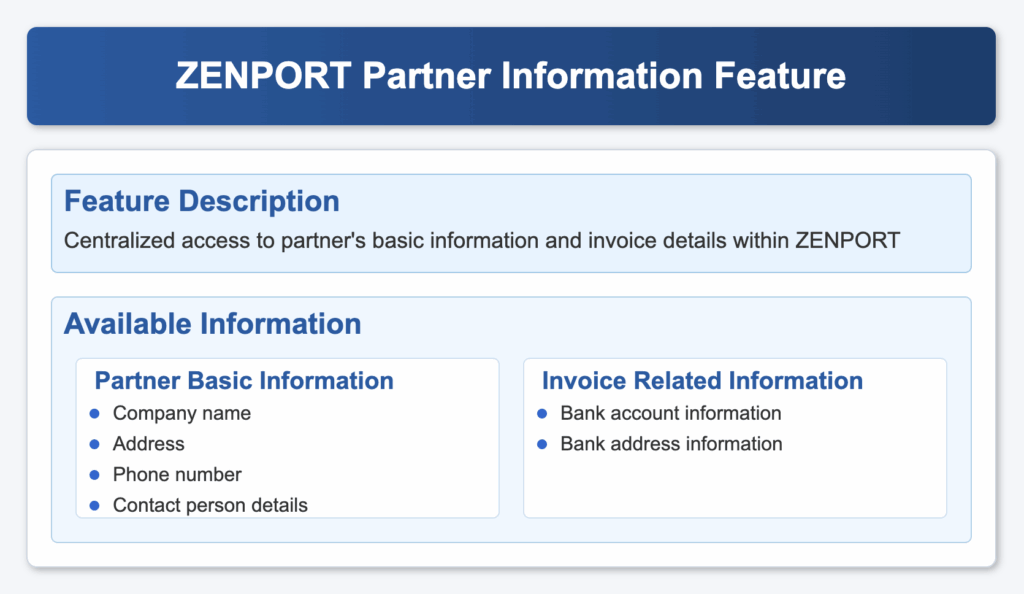 ZENPORT Partner Information Feature

Feature Description

Centralized access to partner's basic information and invoice details within ZENPORT

Available Information

Partner Basic Information

- Company name
- Address
- Phone number
- Contact person details

Invoice Related Information

- Bank account information
- Bank address information